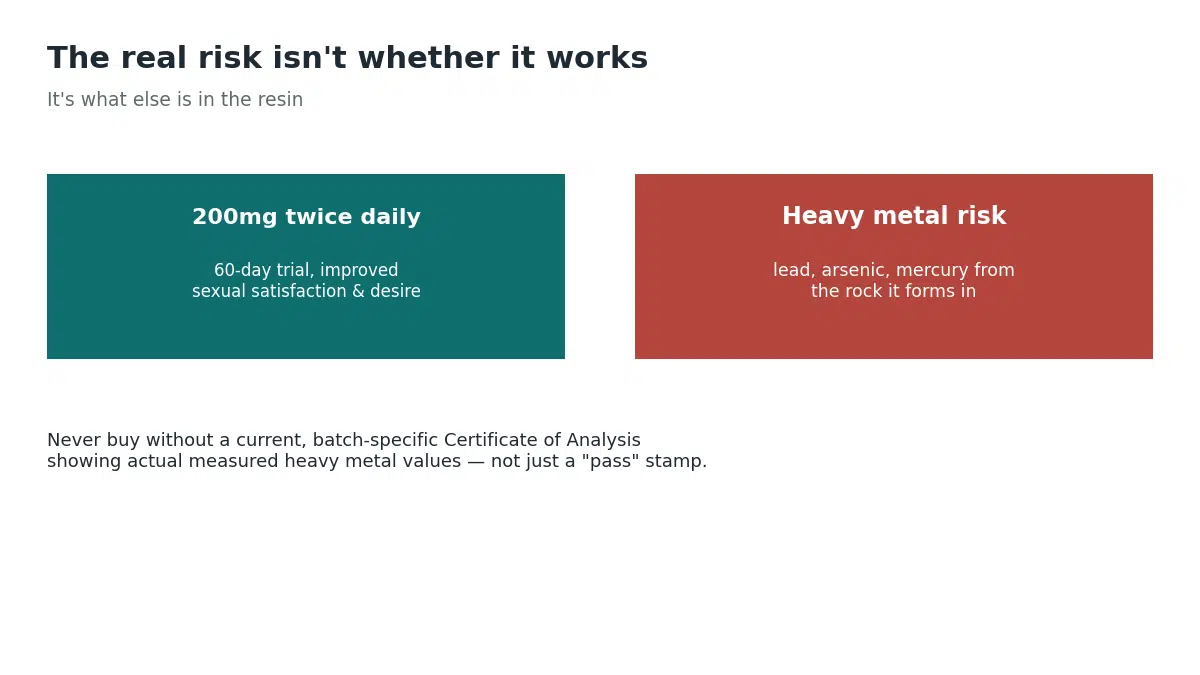 The real risk isn't whether it works

It's what else is in the resin

200mg twice daily

60-day trial, improved sexual satisfaction & desire

Heavy metal risk

lead, arsenic, mercury from the rock it forms in

Never buy without a current, batch-specific Certificate of Analysis showing actual measured heavy metal values — not just a "pass" stamp.